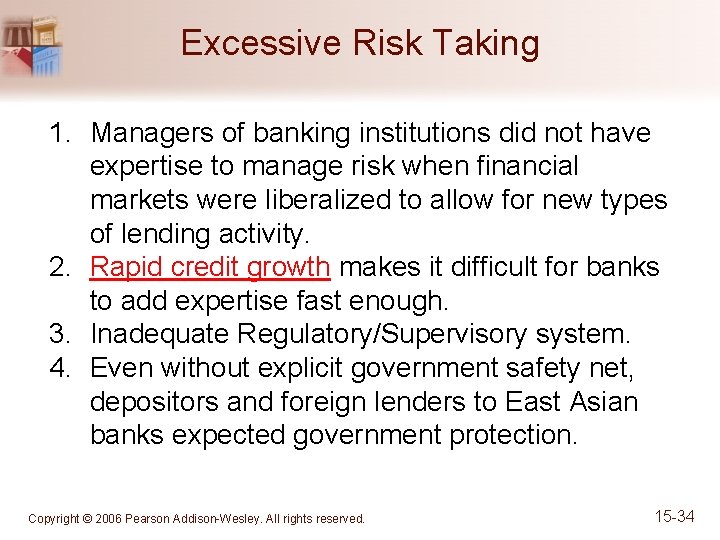 Excessive Risk Taking

1. Managers of banking institutions did not have expertise to manage risk when financial markets were liberalized to allow for new types of lending activity.
2. Rapid credit growth makes it difficult for banks to add expertise fast enough.
3. Inadequate Regulatory/Supervisory system.
4. Even without explicit government safety net, depositors and foreign lenders to East Asian banks expected government protection.

Copyright © 2006 Pearson Addison-Wesley. All rights reserved.

15-34